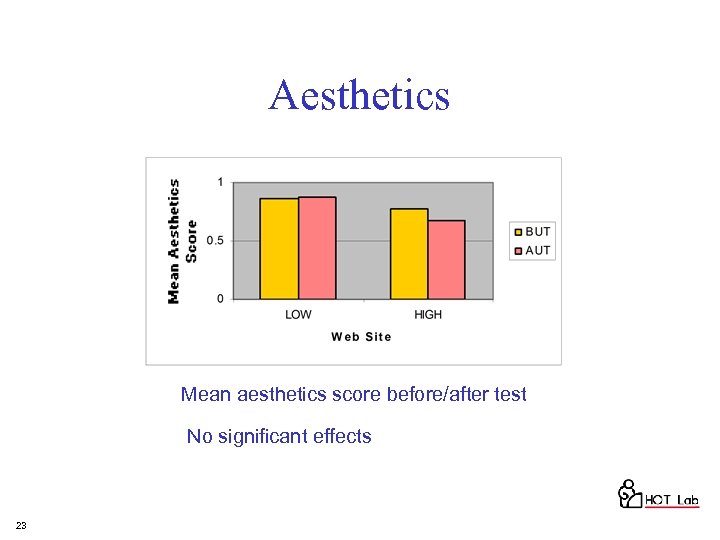 Aesthetics

Mean Aesthetics Score

1

0.5

0

LOW

HIGH

Web Site

BUT

AUT

Mean aesthetics score before/after test

No significant effects

HCT Lab

23